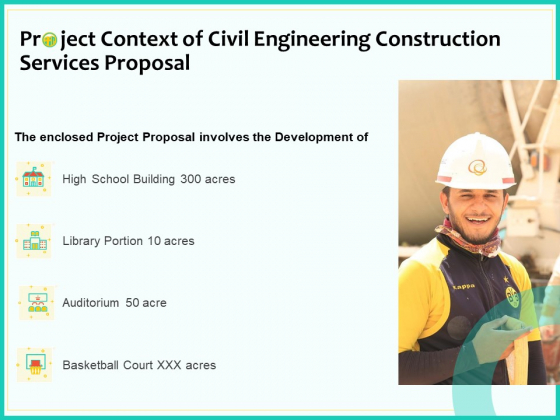 Project Context of Civil Engineering Construction Services Proposal

The enclosed Project Proposal involves the Development of

High School Building 300 acres

Library Portion 10 acres

Auditorium 50 acre

Basketball Court XXX acres

Kappa